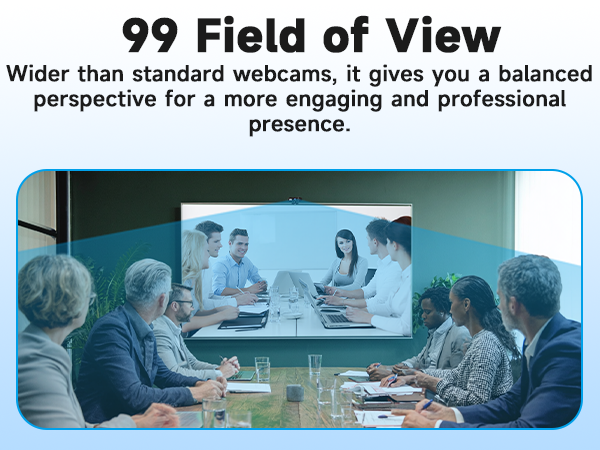 99 Field of View

Wider than standard webcams, it gives you a balanced perspective for a more engaging and professional presence.